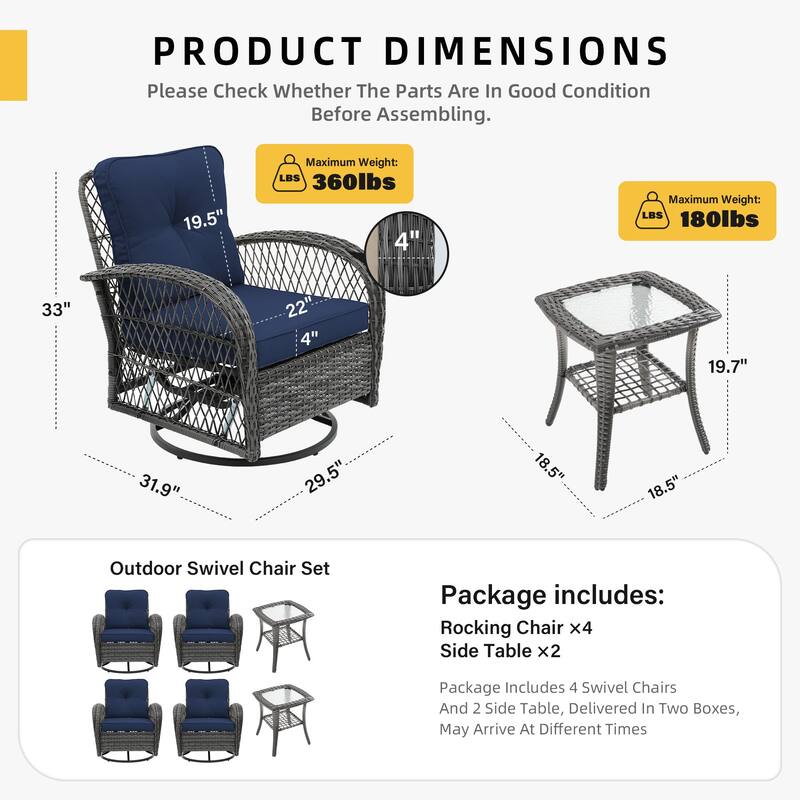 PRODUCT DIMENSIONS
Please Check Whether The Parts Are In Good Condition Before Assembling.

LBS Maximum Weight: 360lbs

19.5"
4"
33"
22"
4"
31.9"
29.5"

LBS Maximum Weight: 180lbs

19.7"
18.5"
18.5"

Outdoor Swivel Chair Set

Package includes:
Rocking Chair ×4
Side Table ×2

Package Includes 4 Swivel Chairs And 2 Side Table, Delivered In Two Boxes, May Arrive At Different Times